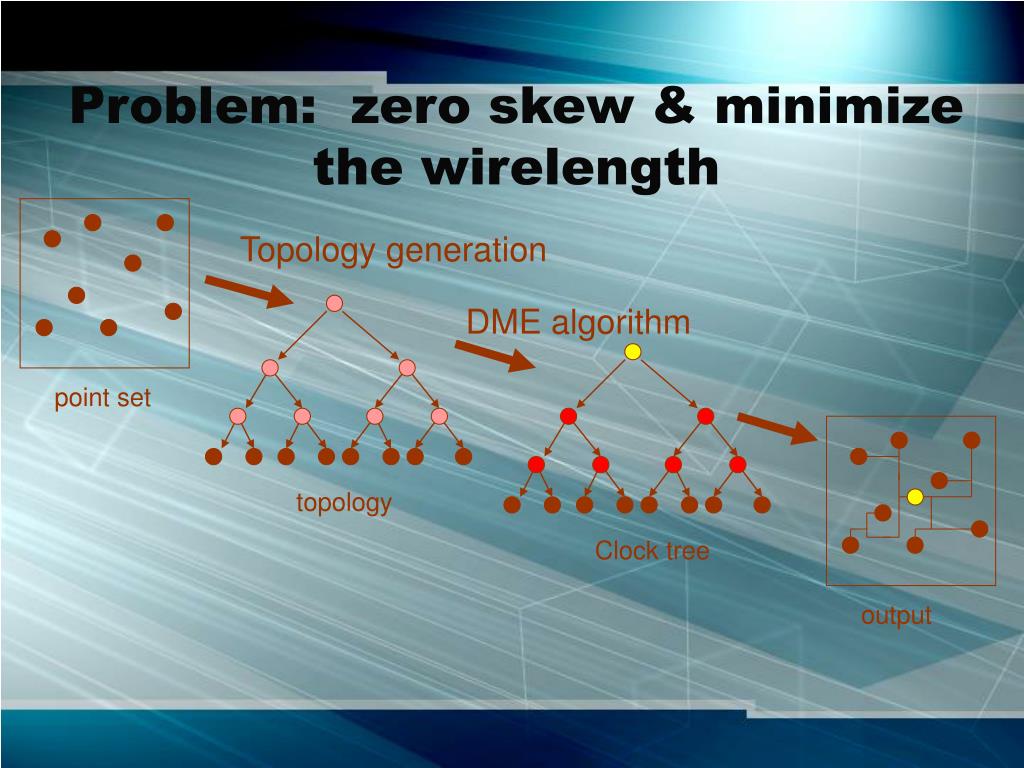 Problem: zero skew & minimize the wirelength

Topology generation

DME algorithm

point set

topology

Clock tree

output